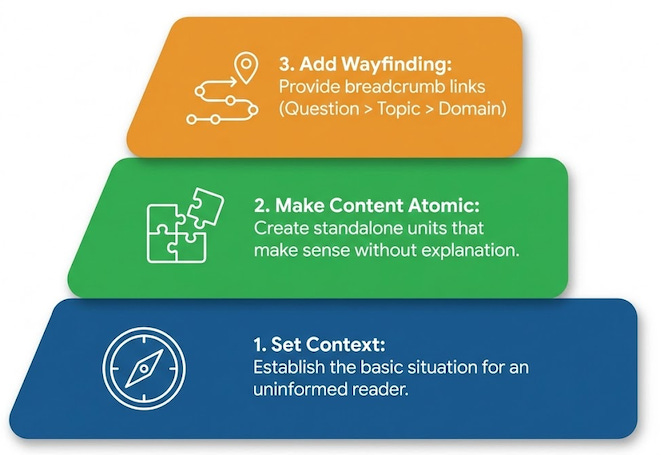 3. Add Wayfinding:
Provide breadcrumb links (Question > Topic > Domain)

2. Make Content Atomic:
Create standalone units that make sense without explanation.

1. Set Context:
Establish the basic situation for an uninformed reader.